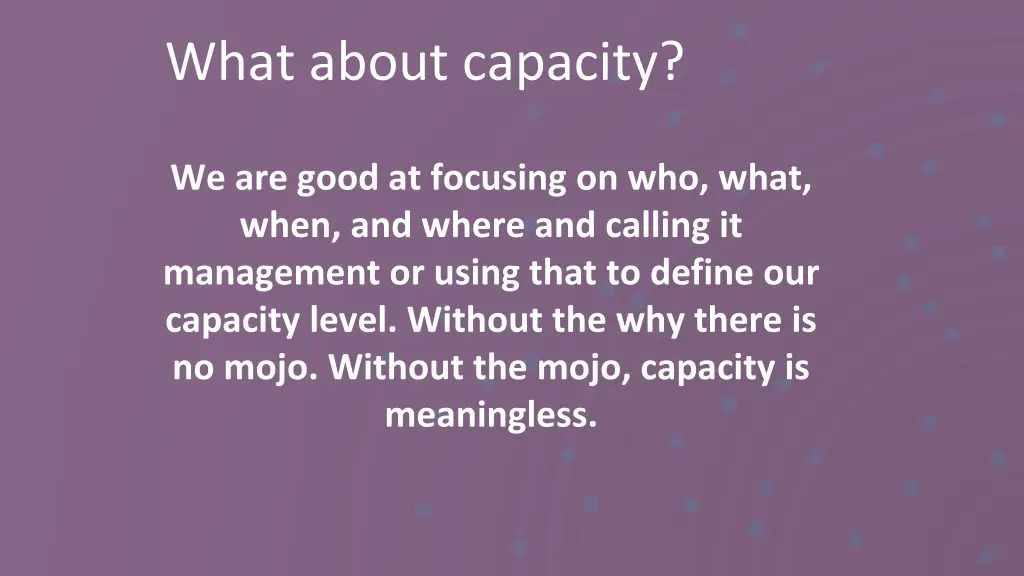 What about capacity?

We are good at focusing on who, what, when, and where and calling it management or using that to define our capacity level. Without the why there is no mojo. Without the mojo, capacity is meaningless.